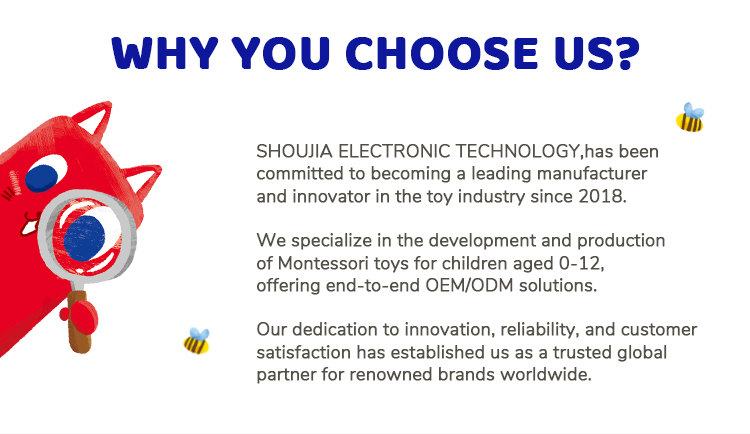 WHY YOU CHOOSE US?

SHOUJIA ELECTRONIC TECHNOLOGY,has been committed to becoming a leading manufacturer and innovator in the toy industry since 2018.

We specialize in the development and production of Montessori toys for children aged 0-12, offering end-to-end OEM/ODM solutions.

Our dedication to innovation, reliability, and customer satisfaction has established us as a trusted global partner for renowned brands worldwide.